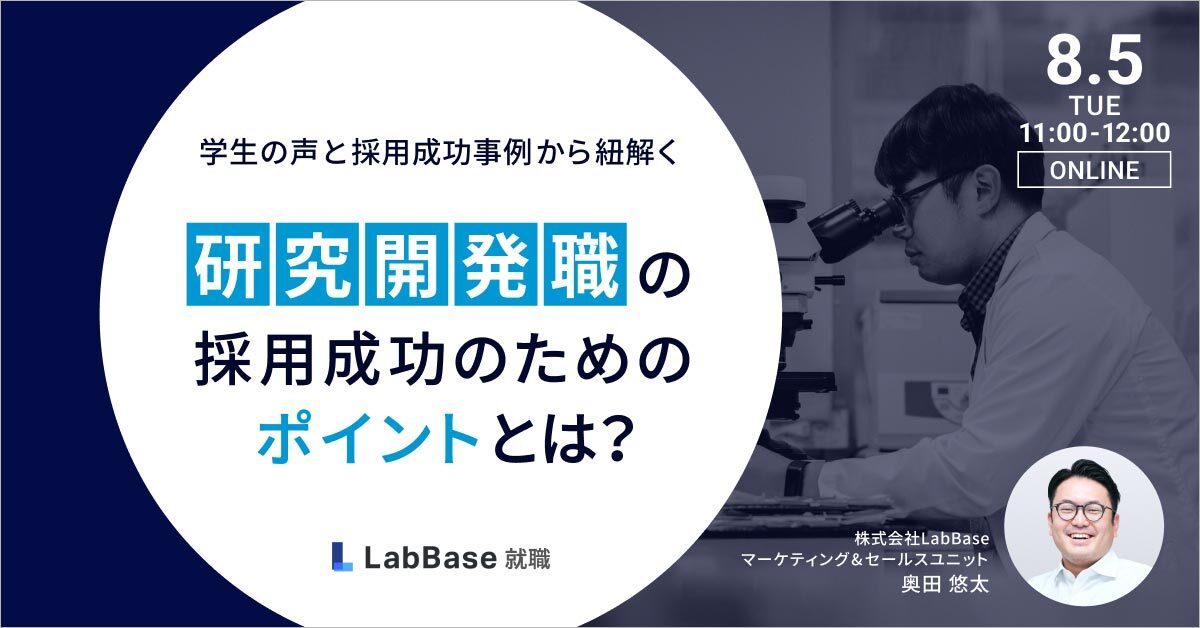 学生の声と採用成功事例から紐解く

研究開発職の
採用成功のための
ポイントとは?

LabBase 就職

8.5
TUE
11:00-12:00
ONLINE

株式会社LabBase
マーケティング＆セールスユニット
奥田 悠太